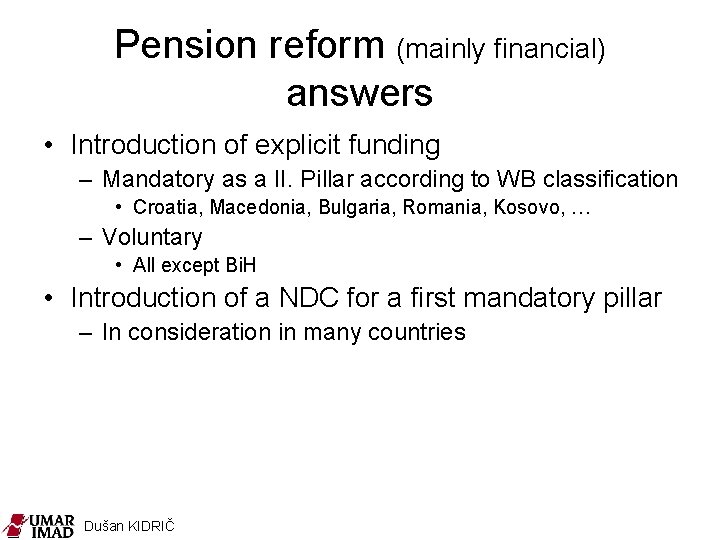 Pension reform (mainly financial) answers

• Introduction of explicit funding
– Mandatory as a II. Pillar according to WB classification
• Croatia, Macedonia, Bulgaria, Romania, Kosovo, …
– Voluntary
• All except BiH
• Introduction of a NDC for a first mandatory pillar
– In consideration in many countries

UMAR IMAD Dušan KIDRIČ